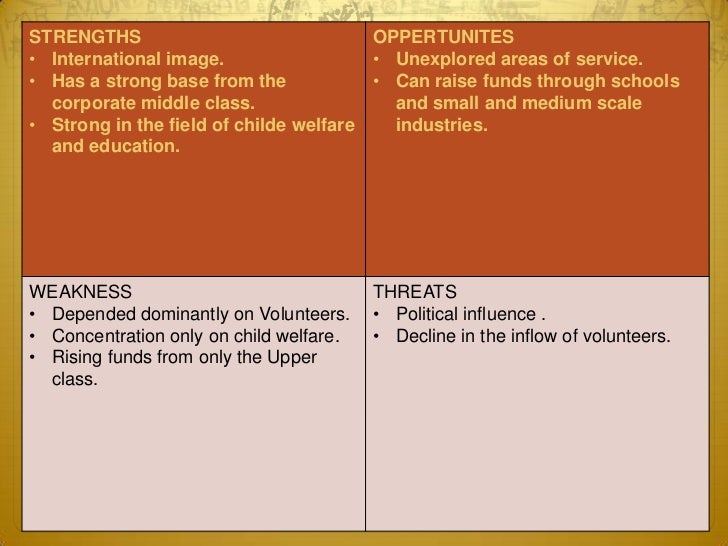 | STRENGTHS<br>• International image.<br>• Has a strong base from the corporate middle class.<br>• Strong in the field of childe welfare and education. | OPPERTUNITES<br>• Unexplored areas of service.<br>• Can raise funds through schools and small and medium scale industries. |
|---|---|
| WEAKNESS<br>• Depended dominantly on Volunteers.<br>• Concentration only on child welfare.<br>• Rising funds from only the Upper class. | THREATS<br>• Political influence .<br>• Decline in the inflow of volunteers. |